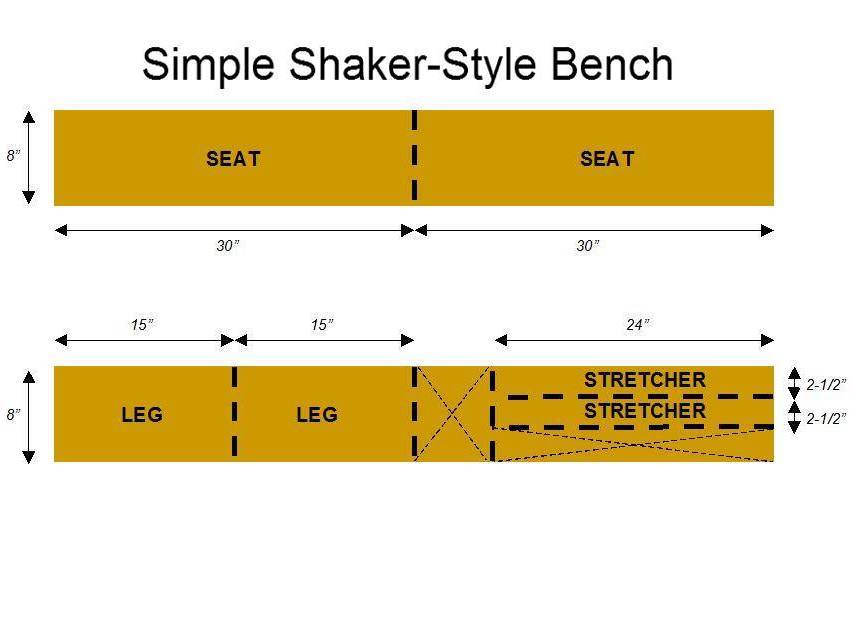 Simple Shaker-Style Bench

8”

SEAT

SEAT

30”

30”

15”

15”

24”

8”

LEG

LEG

STRETCHER

STRETCHER

2-1/2”

2-1/2”